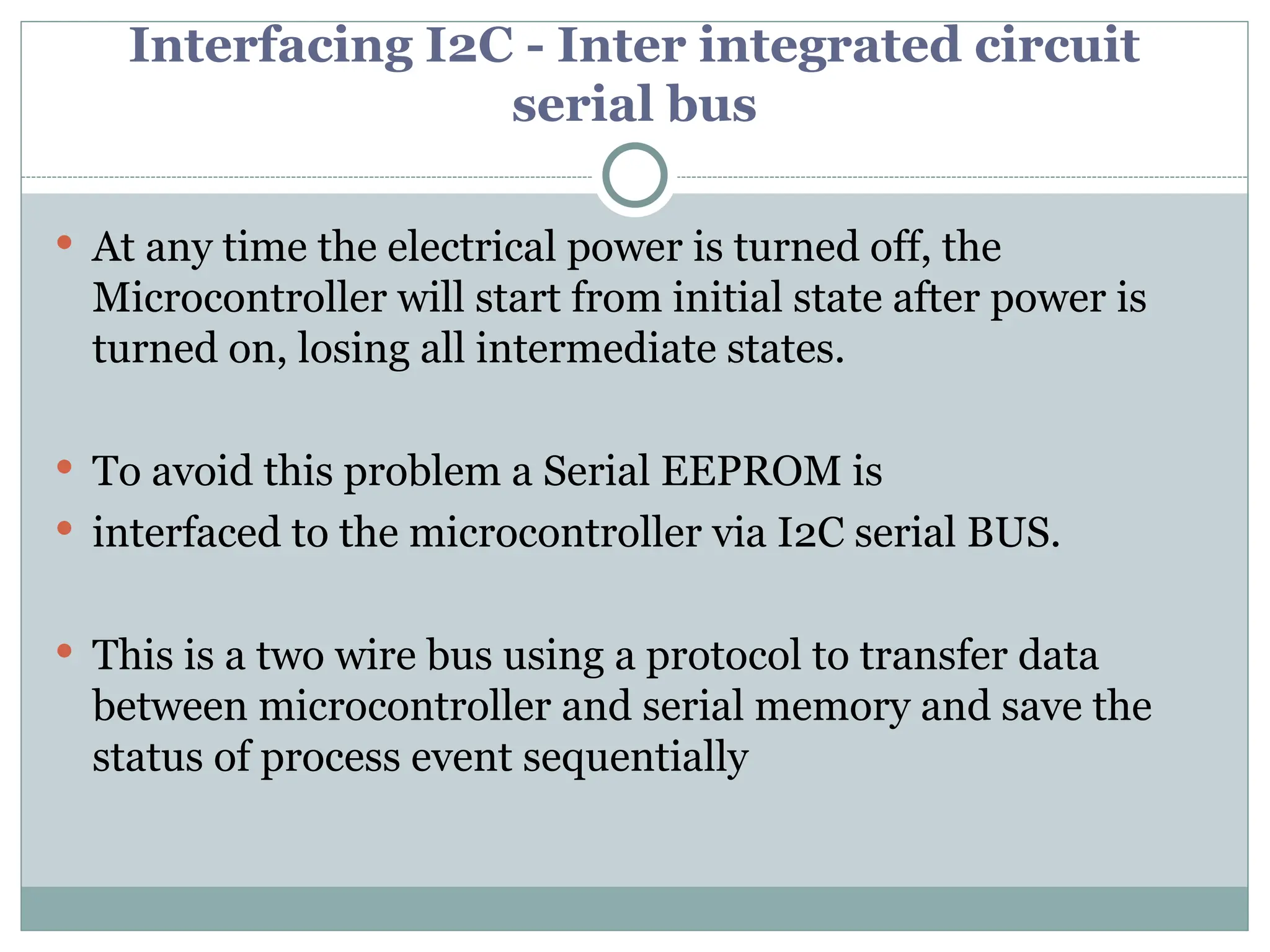 Interfacing I2C - Inter integrated circuit serial bus

• At any time the electrical power is turned off, the Microcontroller will start from initial state after power is turned on, losing all intermediate states.

• To avoid this problem a Serial EEPROM is
• interfaced to the microcontroller via I2C serial BUS.

• This is a two wire bus using a protocol to transfer data between microcontroller and serial memory and save the status of process event sequentially